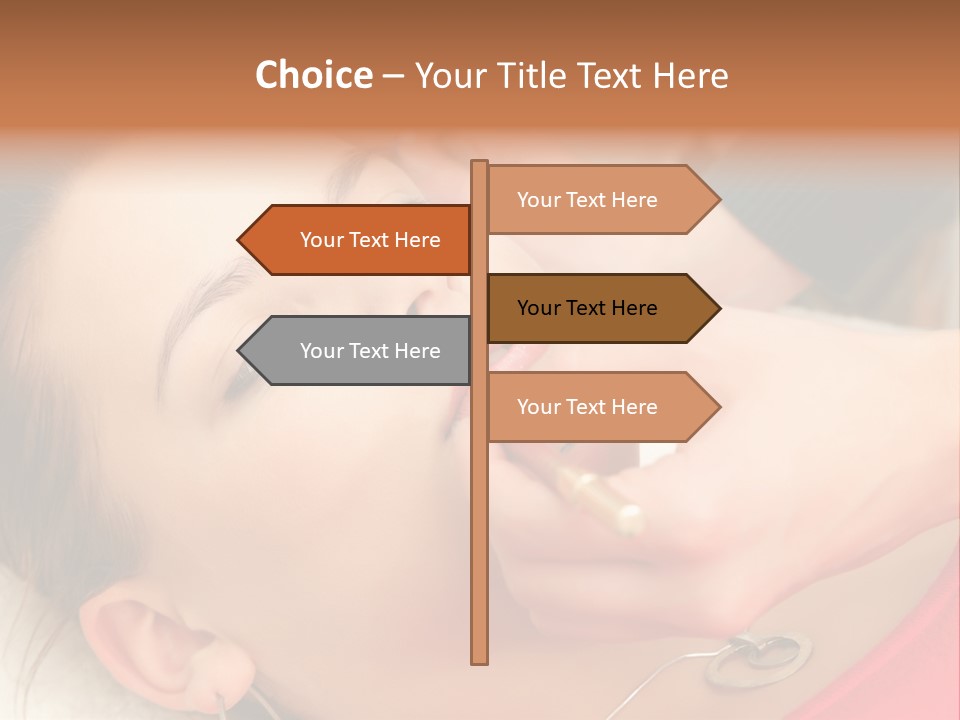 Choice – Your Title Text Here

Your Text Here

Your Text Here

Your Text Here

Your Text Here

Your Text Here